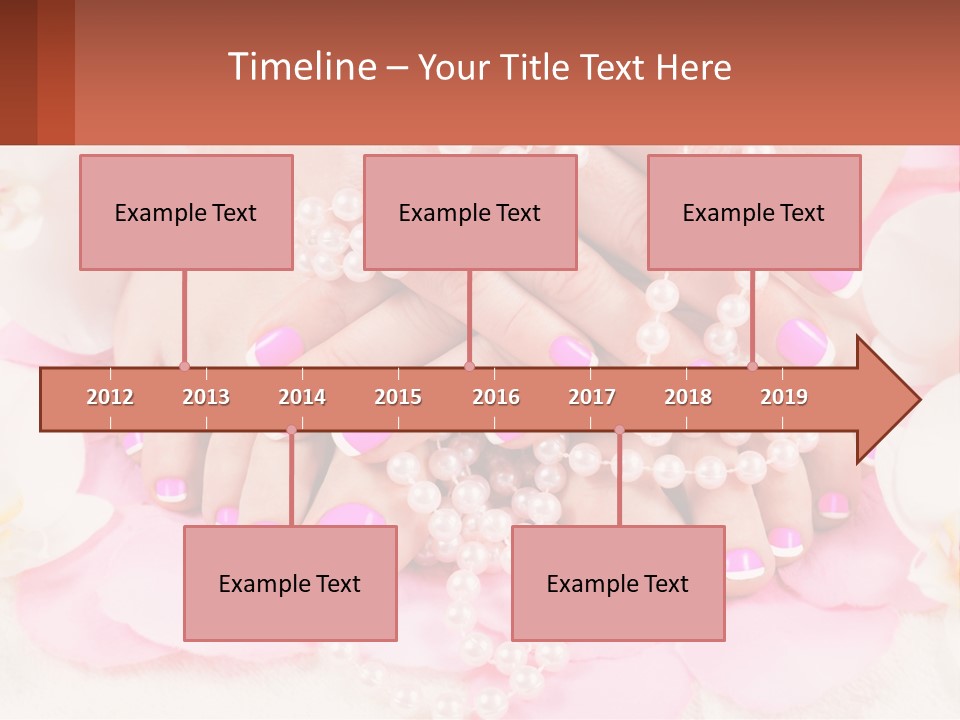 Timeline – Your Title Text Here

Example Text

Example Text

Example Text

2012 2013 2014 2015 2016 2017 2018 2019

Example Text

Example Text